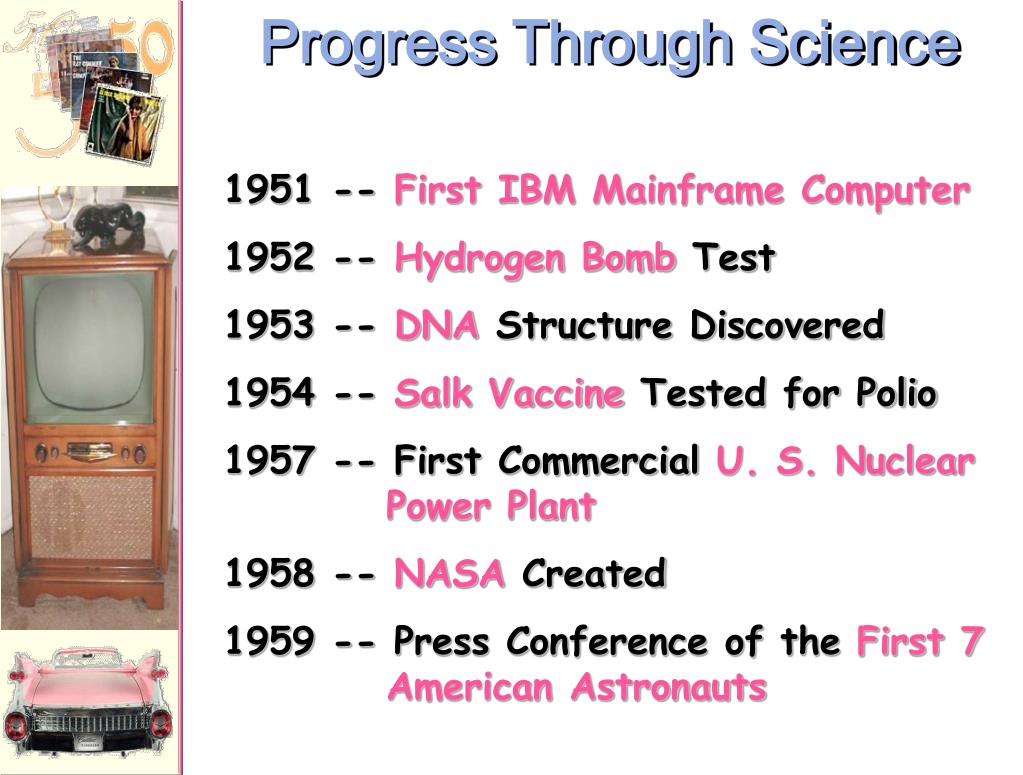 Progress Through Science

1951 -- First IBM Mainframe Computer

1952 -- Hydrogen Bomb Test

1953 -- DNA Structure Discovered

1954 -- Salk Vaccine Tested for Polio

1957 -- First Commercial U. S. Nuclear Power Plant

1958 -- NASA Created

1959 -- Press Conference of the First 7 American Astronauts